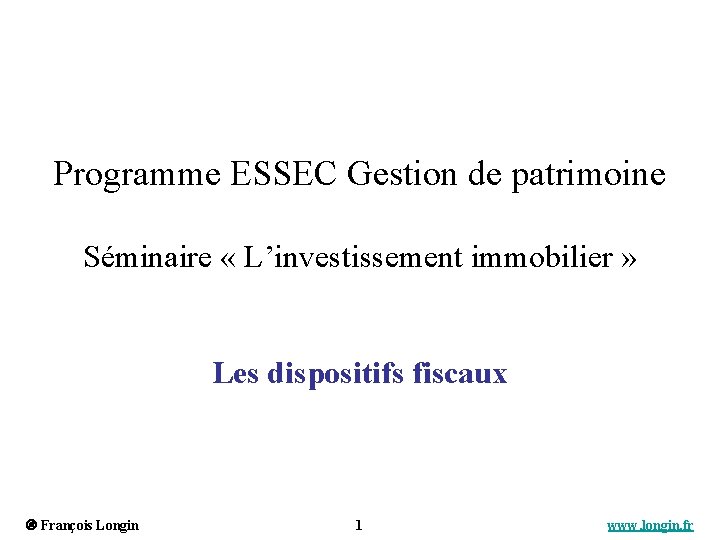 Programme ESSEC Gestion de patrimoine

Séminaire « L'investissement immobilier »

Les dispositifs fiscaux

© François Longin

1

www.longin.fr